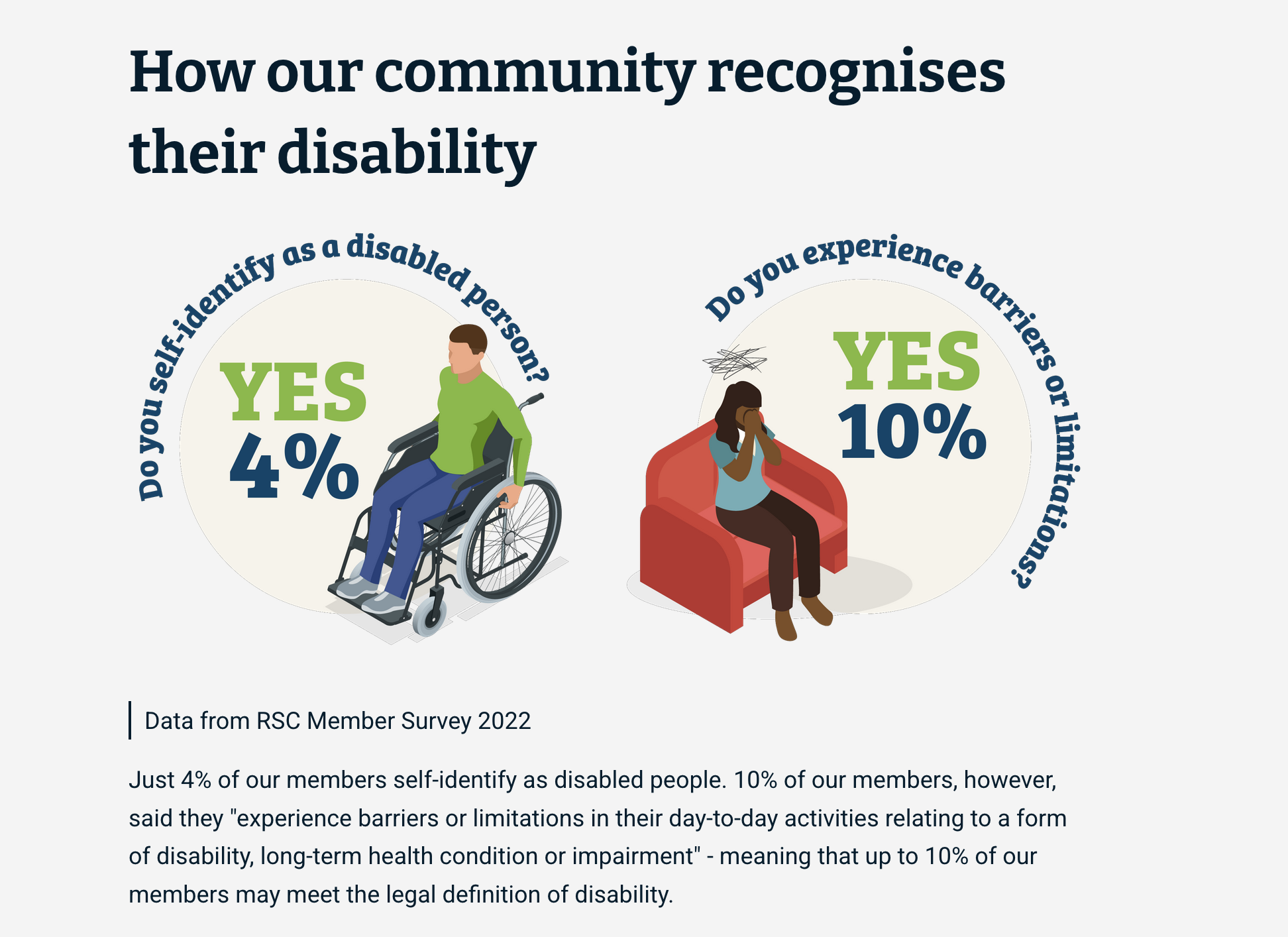 How our community recognises their disability

Do you self-identify as a disabled person?

YES
4%

Do you experience barriers or limitations?

YES
10%

Data from RSC Member Survey 2022

Just 4% of our members self-identify as disabled people. 10% of our members, however, said they "experience barriers or limitations in their day-to-day activities relating to a form of disability, long-term health condition or impairment" - meaning that up to 10% of our members may meet the legal definition of disability.